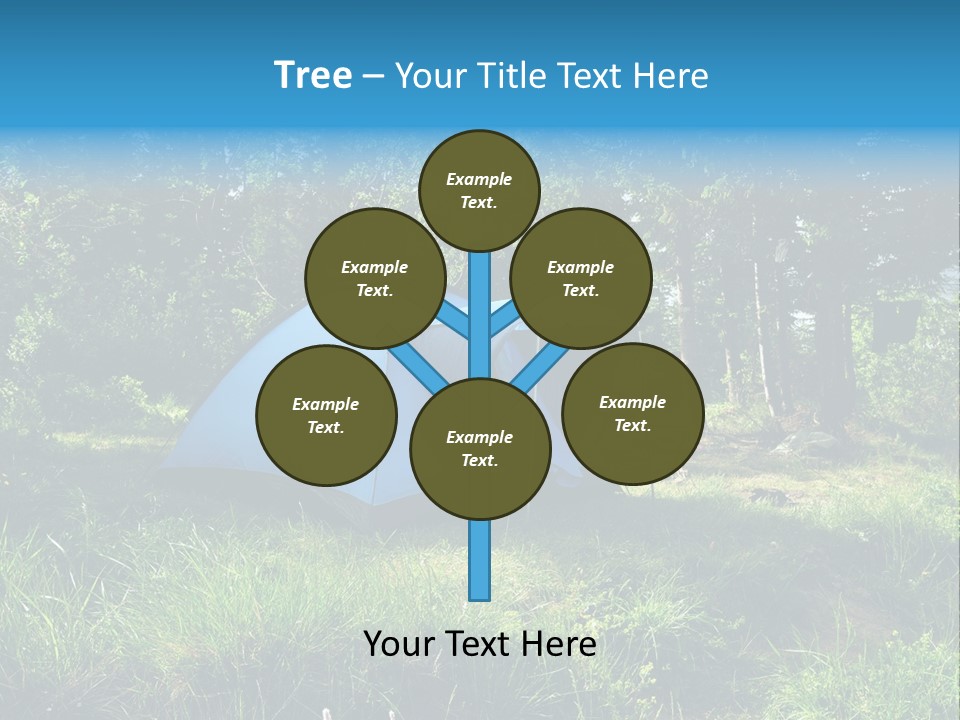 Tree – Your Title Text Here

Example Text.

Example Text.

Example Text.

Example Text.

Example Text.

Example Text.

Your Text Here